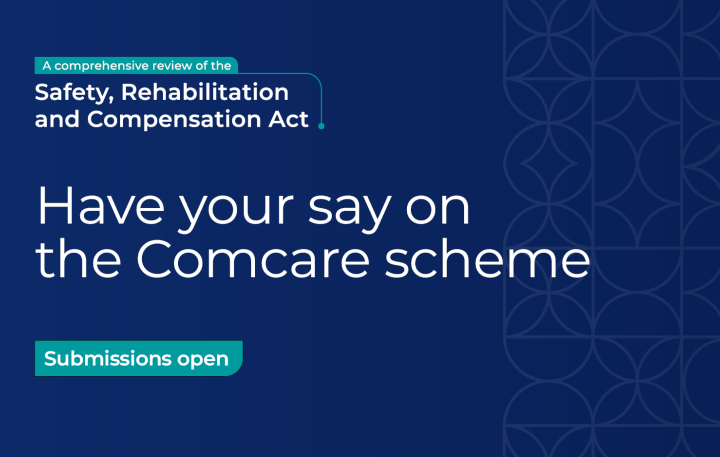 A comprehensive review of the
Safety, Rehabilitation and Compensation Act

Have your say on the Comcare scheme

Submissions open